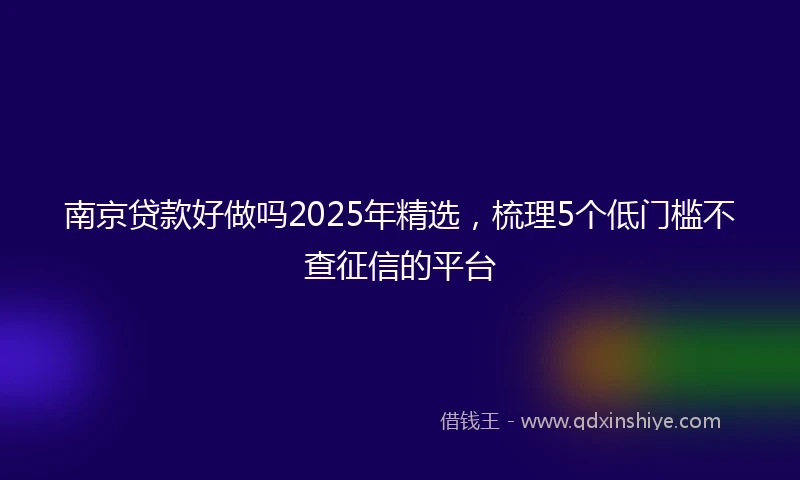 南京贷款好做吗2025年精选，梳理5个低门槛不查征信的平台

借钱王 - www.qdxinshiye.com